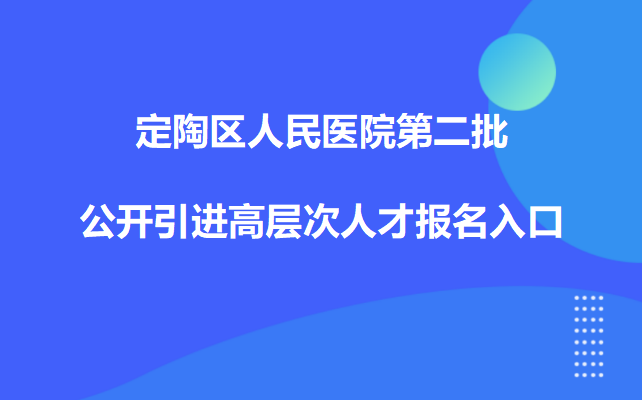 定陶区人民医院第二批

公开引进高层次人才报名入口